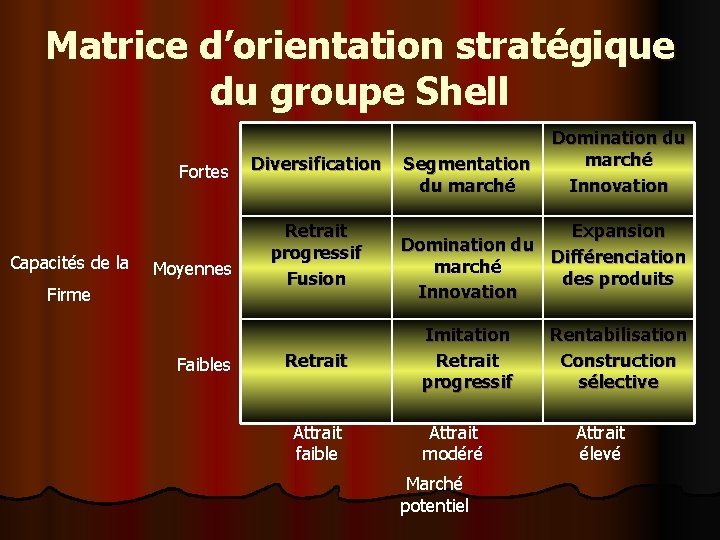 Matrice d'orientation stratégique du groupe Shell

Capacités de la Firme

| | | | |
|---|---|---|---|
| Fortes | Diversification | Segmentation du marché | Domination du marché Innovation |
| Moyennes | Retrait progressif Fusion | Domination du marché Innovation | Expansion Différenciation des produits |
| Faibles | Retrait | Imitation Retrait progressif | Rentabilisation Construction sélective |
| | Attrait faible | Attrait modéré | Attrait élevé |

Marché potentiel